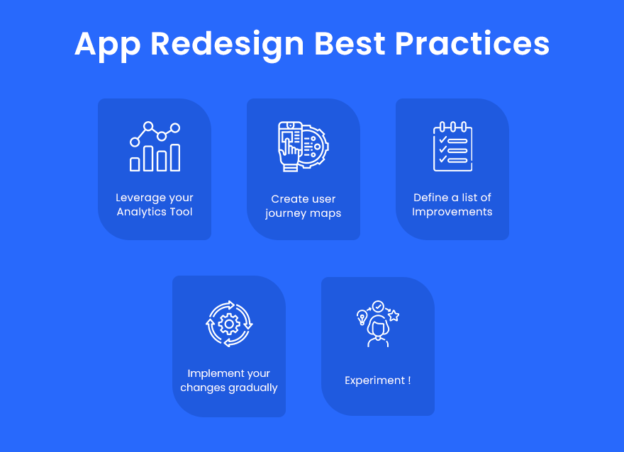 App Redesign Best Practices

Leverage your Analytics Tool

Create user journey maps

Define a list of Improvements

Implement your changes gradually

Experiment !